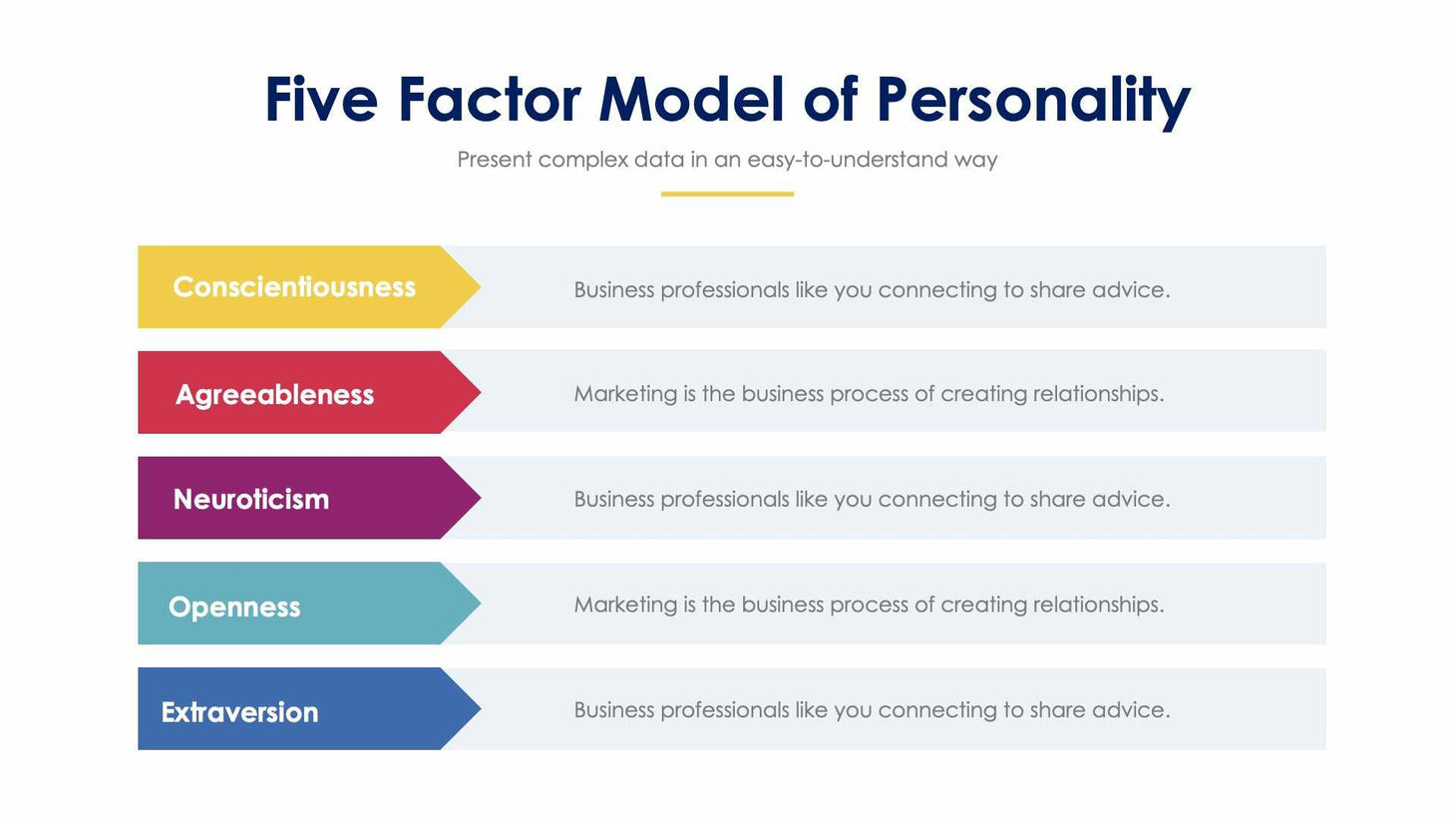 Five Factor Model of Personality

Present complex data in an easy-to-understand way

Conscientiousness
Business professionals like you connecting to share advice.

Agreeableness
Marketing is the business process of creating relationships.

Neuroticism
Business professionals like you connecting to share advice.

Openness
Marketing is the business process of creating relationships.

Extraversion
Business professionals like you connecting to share advice.